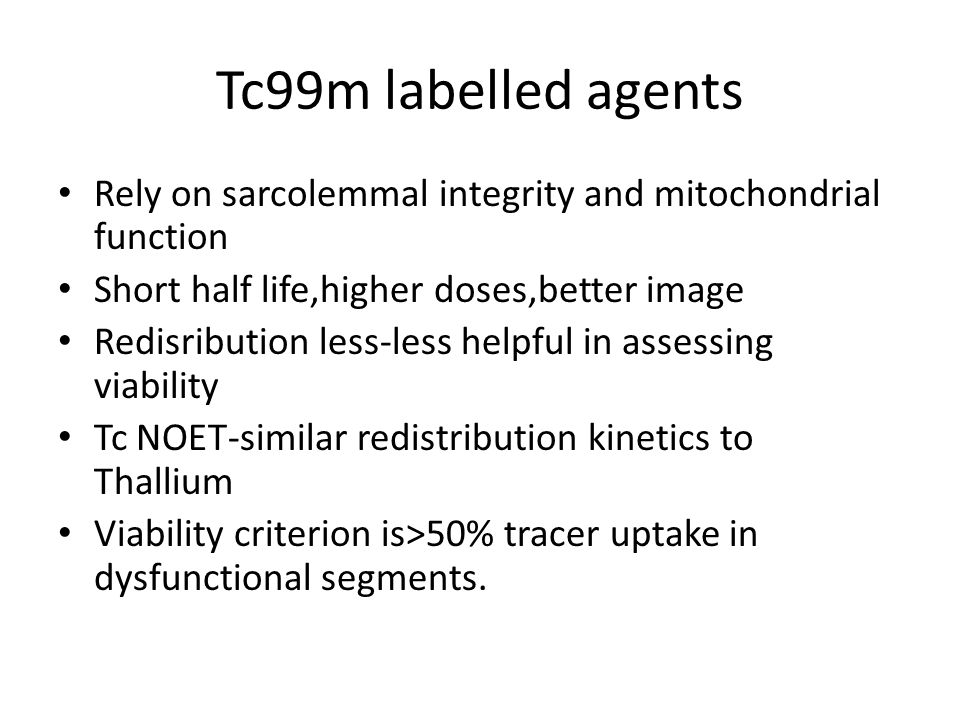 Tc99m labelled agents

• Rely on sarcolemmal integrity and mitochondrial function
• Short half life,higher doses,better image
• Redisribution less-less helpful in assessing viability
• Tc NOET-similar redistribution kinetics to Thallium
• Viability criterion is>50% tracer uptake in dysfunctional segments.